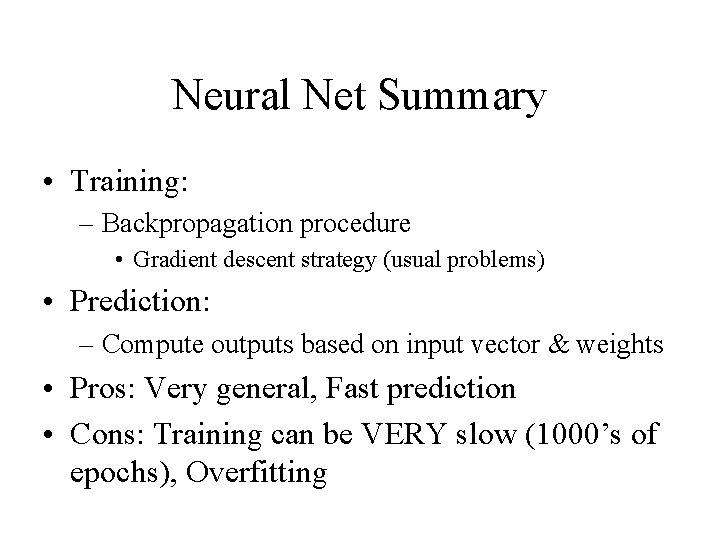 Neural Net Summary

• Training:
– Backpropagation procedure
• Gradient descent strategy (usual problems)

• Prediction:
– Compute outputs based on input vector & weights

• Pros: Very general, Fast prediction

• Cons: Training can be VERY slow (1000's of epochs), Overfitting